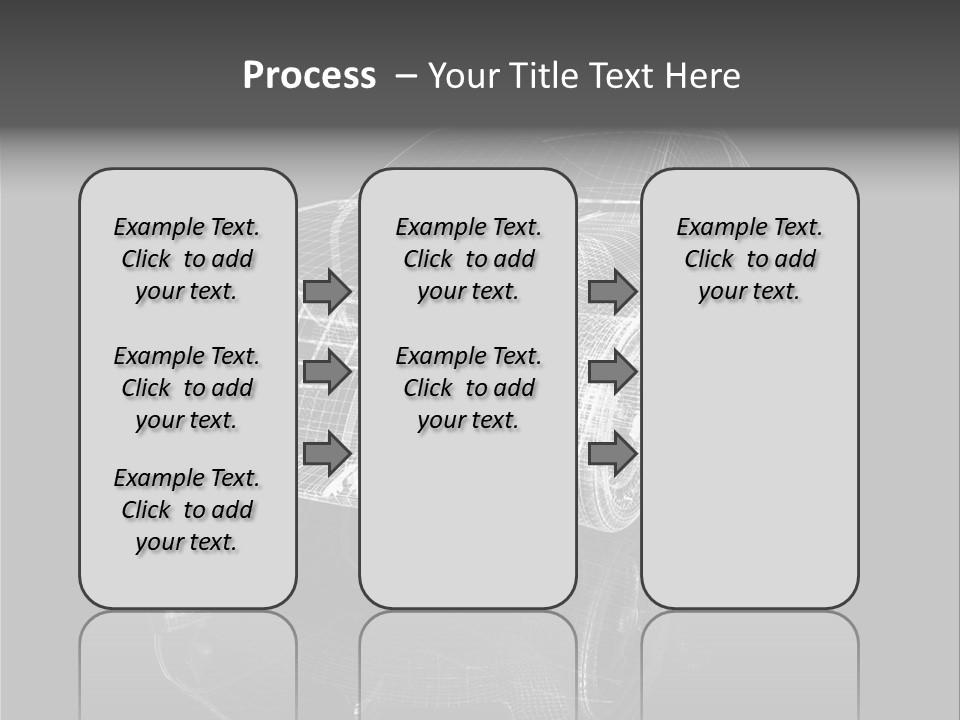 Process – Your Title Text Here

Example Text. Click to add your text.

Example Text. Click to add your text.

Example Text. Click to add your text.

Example Text. Click to add your text.

Example Text. Click to add your text.

Example Text. Click to add your text.